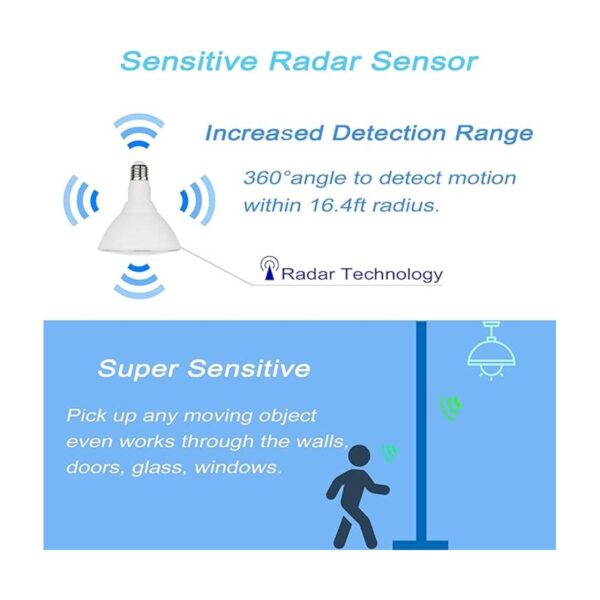 Sensitive Radar Sensor

Increased Detection Range

360°angle to detect motion within 16.4ft radius.

Radar Technology

Super Sensitive

Pick up any moving object even works through the walls, doors, glass, windows.